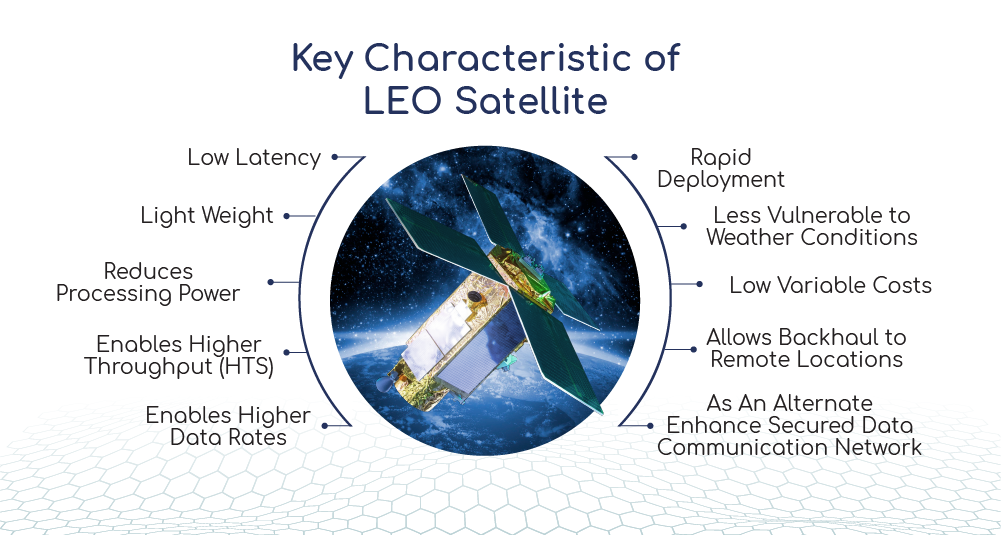 Key Characteristic of LEO Satellite

Low Latency

Light Weight

Reduces Processing Power

Enables Higher Throughput (HTS)

Enables Higher Data Rates

Rapid Deployment

Less Vulnerable to Weather Conditions

Low Variable Costs

Allows Backhaul to Remote Locations

As An Alternate Enhance Secured Data Communication Network